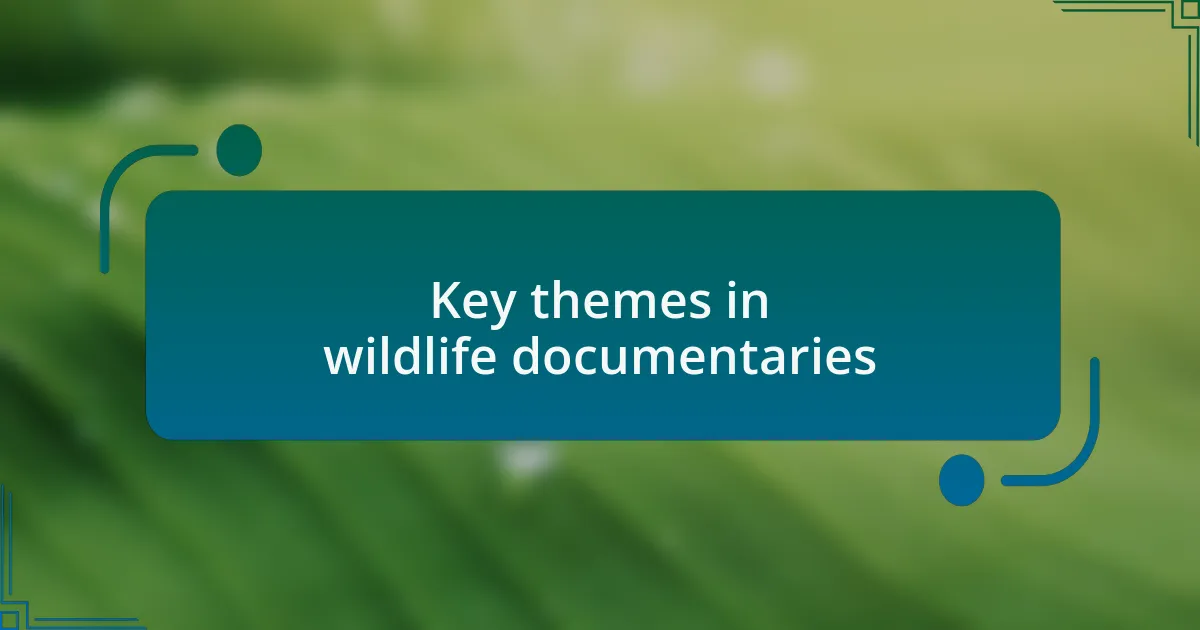 Key themes in wildlife documentaries